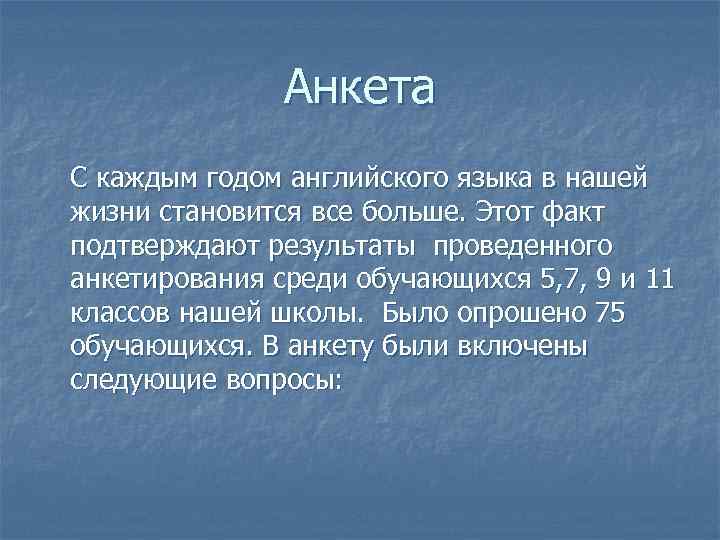 Анкета

С каждым годом английского языка в нашей жизни становится все больше. Этот факт подтверждают результаты проведенного анкетирования среди обучающихся 5,7, 9 и 11 классов нашей школы. Было опрошено 75 обучающихся. В анкету были включены следующие вопросы: